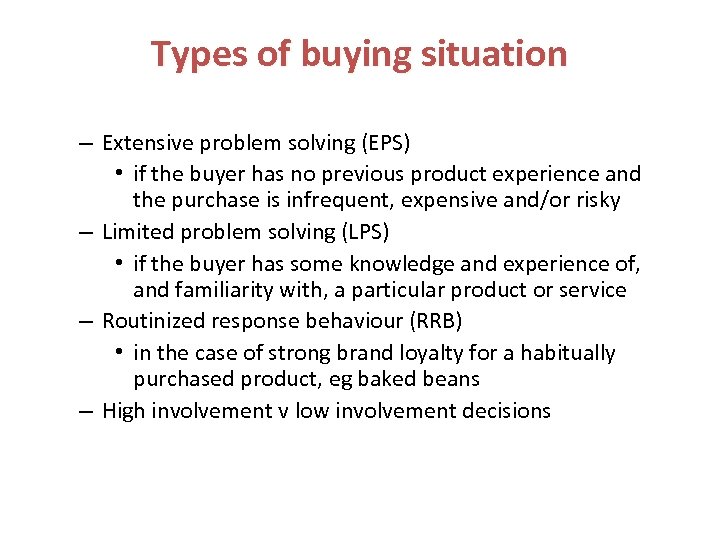 Types of buying situation

– Extensive problem solving (EPS)
• if the buyer has no previous product experience and the purchase is infrequent, expensive and/or risky
– Limited problem solving (LPS)
• if the buyer has some knowledge and experience of, and familiarity with, a particular product or service
– Routinized response behaviour (RRB)
• in the case of strong brand loyalty for a habitually purchased product, eg baked beans
– High involvement v low involvement decisions